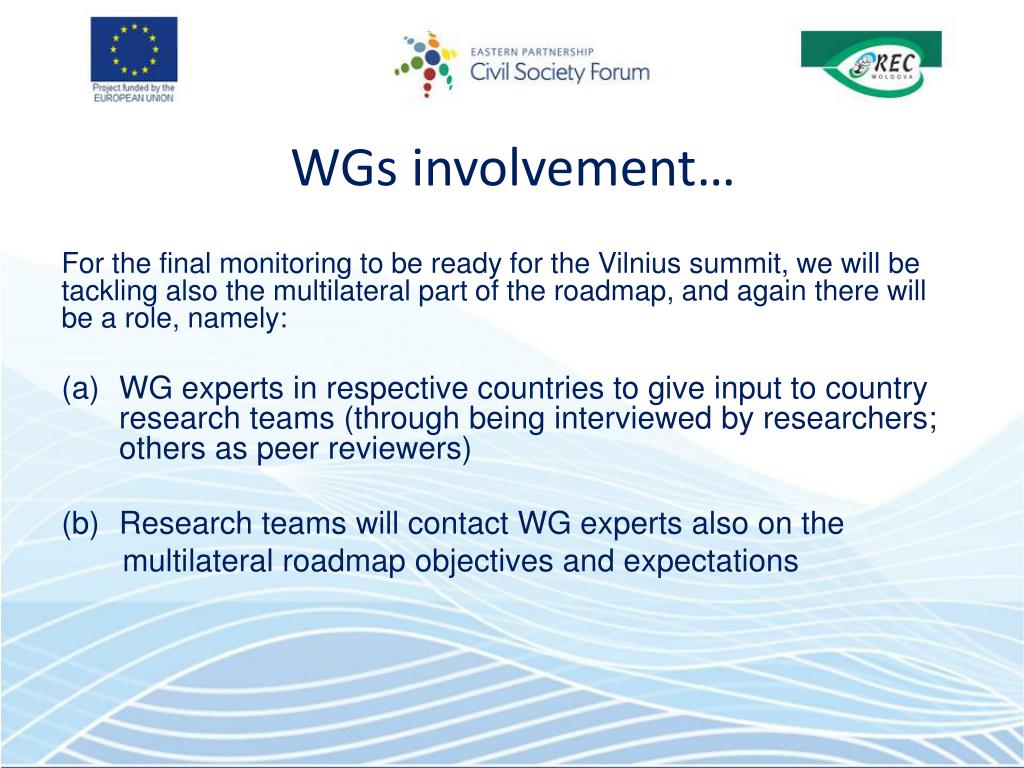 Project funded by the EUROPEAN UNION

EASTERN PARTNERSHIP
Civil Society Forum

REC
MOLDOVA

WGs involvement…

For the final monitoring to be ready for the Vilnius summit, we will be tackling also the multilateral part of the roadmap, and again there will be a role, namely:

(a) WG experts in respective countries to give input to country research teams (through being interviewed by researchers; others as peer reviewers)

(b) Research teams will contact WG experts also on the multilateral roadmap objectives and expectations